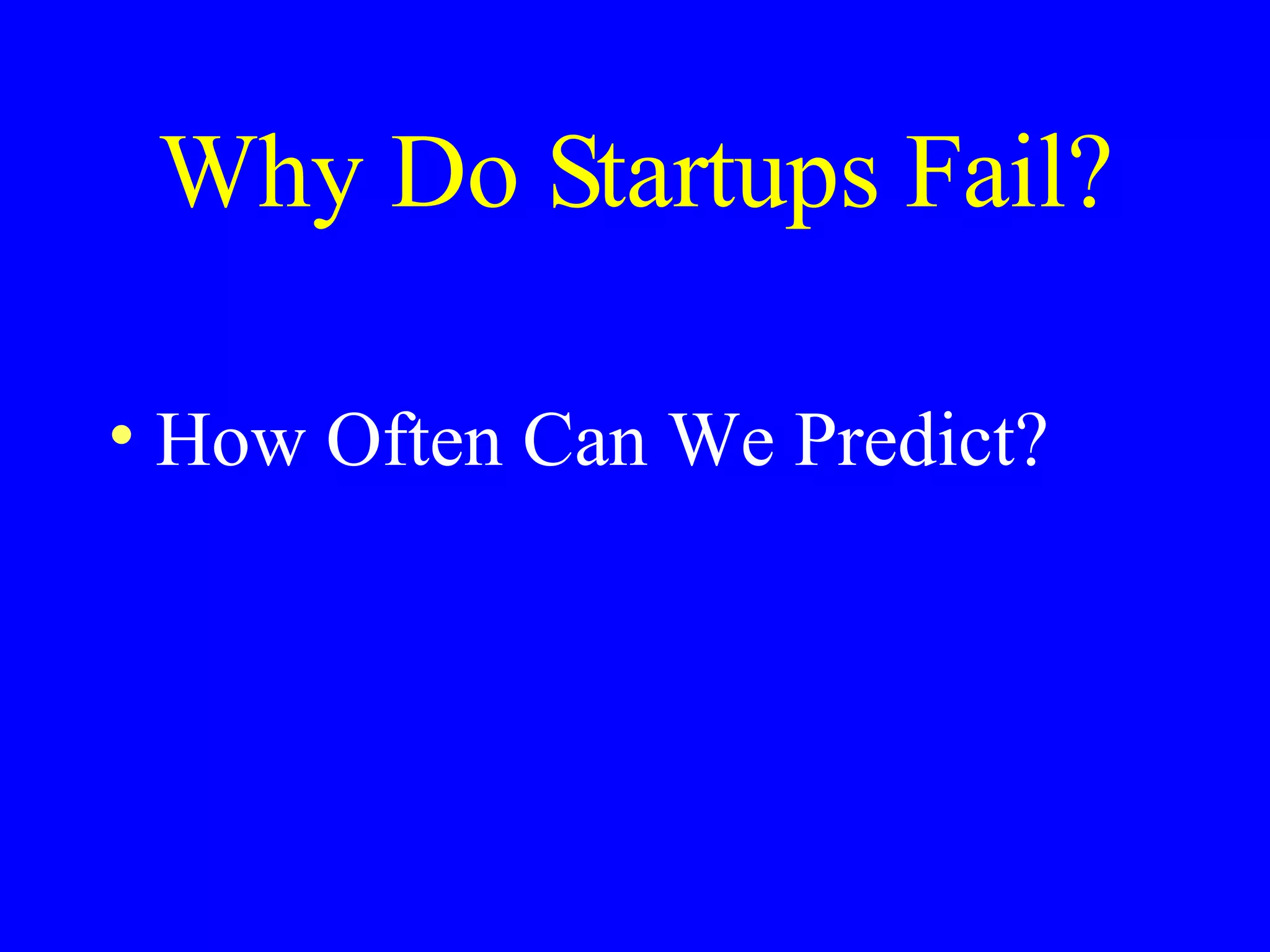 Why Do Startups Fail?

• How Often Can We Predict?